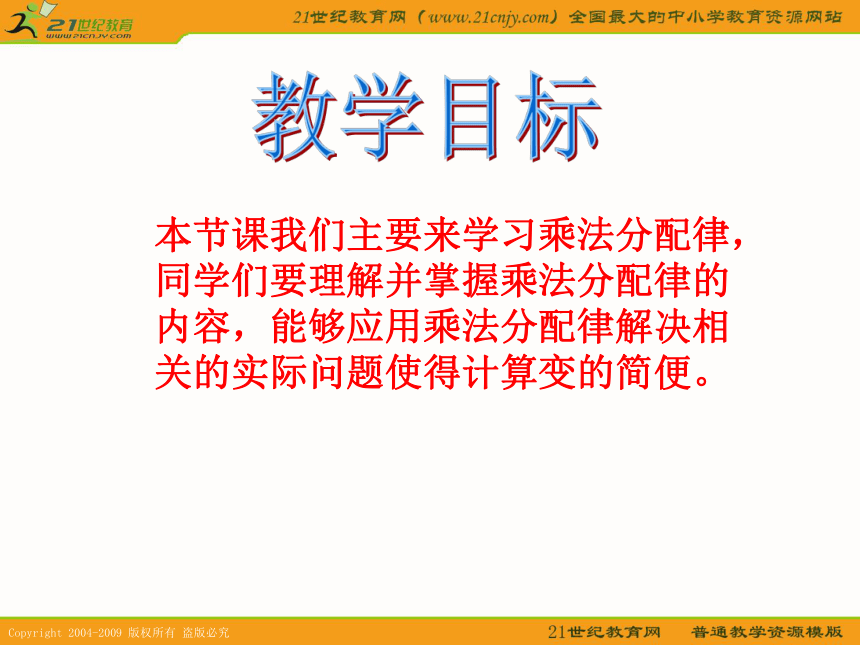 21世纪教育
www.21cnjy.com

21世纪教育网（www.21cnjy.com）全国最大的中小学教育资源网站

教学目标

本节课我们主要来学习乘法分配律，同学们要理解并掌握乘法分配律的内容，能够应用乘法分配律解决相关的实际问题使得计算变的简便。

Copyright 2004-2009 版权所有 盗版必究

21世纪教育网　普通教学资源模版